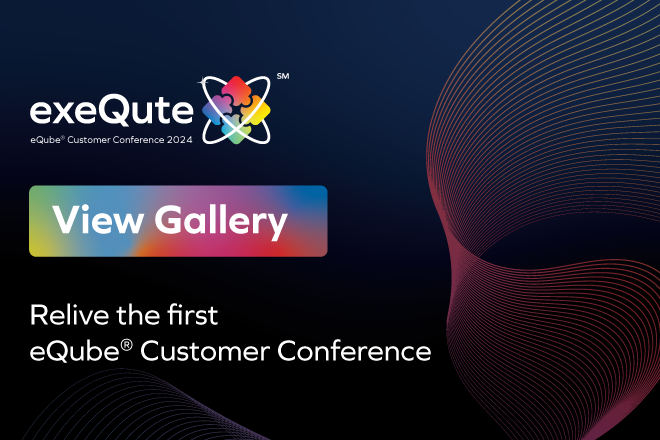 exeQute SM
eQube® Customer Conference 2024

View Gallery

Relive the first
eQube® Customer Conference